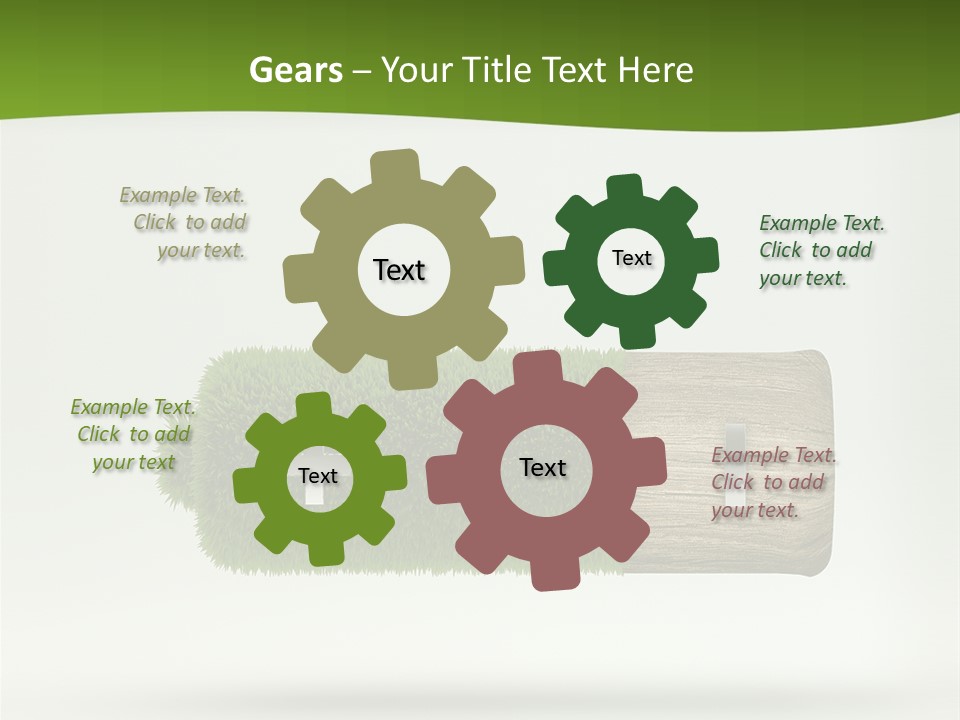 Gears – Your Title Text Here

Example Text. Click to add your text.

Text

Text

Example Text. Click to add your text.

Example Text. Click to add your text

Text

Text

Example Text. Click to add your text.